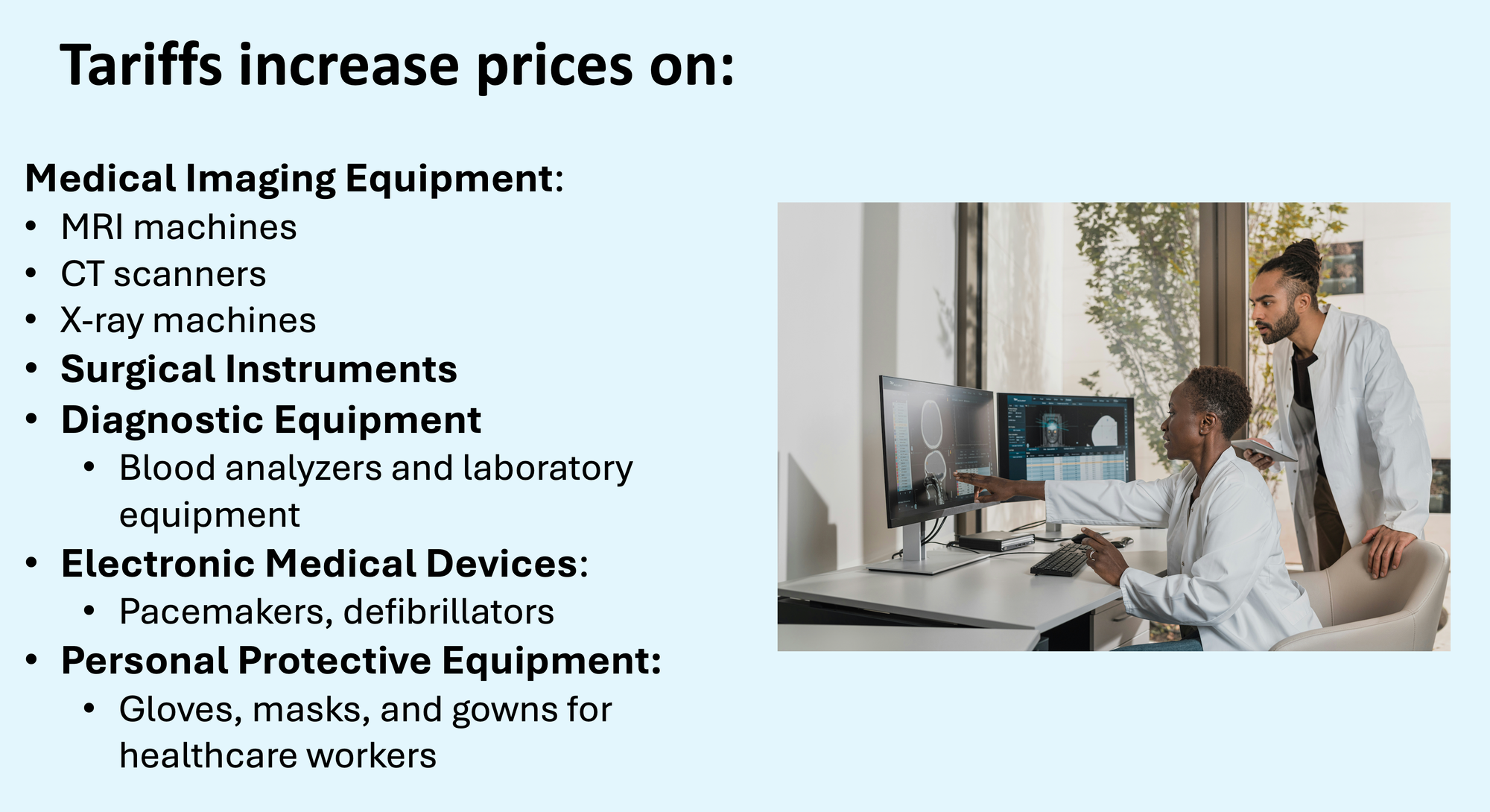 Tariffs increase prices on:

Medical Imaging Equipment:
• MRI machines
• CT scanners
• X-ray machines
• Surgical Instruments
• Diagnostic Equipment
 • Blood analyzers and laboratory equipment
• Electronic Medical Devices:
 • Pacemakers, defibrillators
• Personal Protective Equipment:
 • Gloves, masks, and gowns for healthcare workers